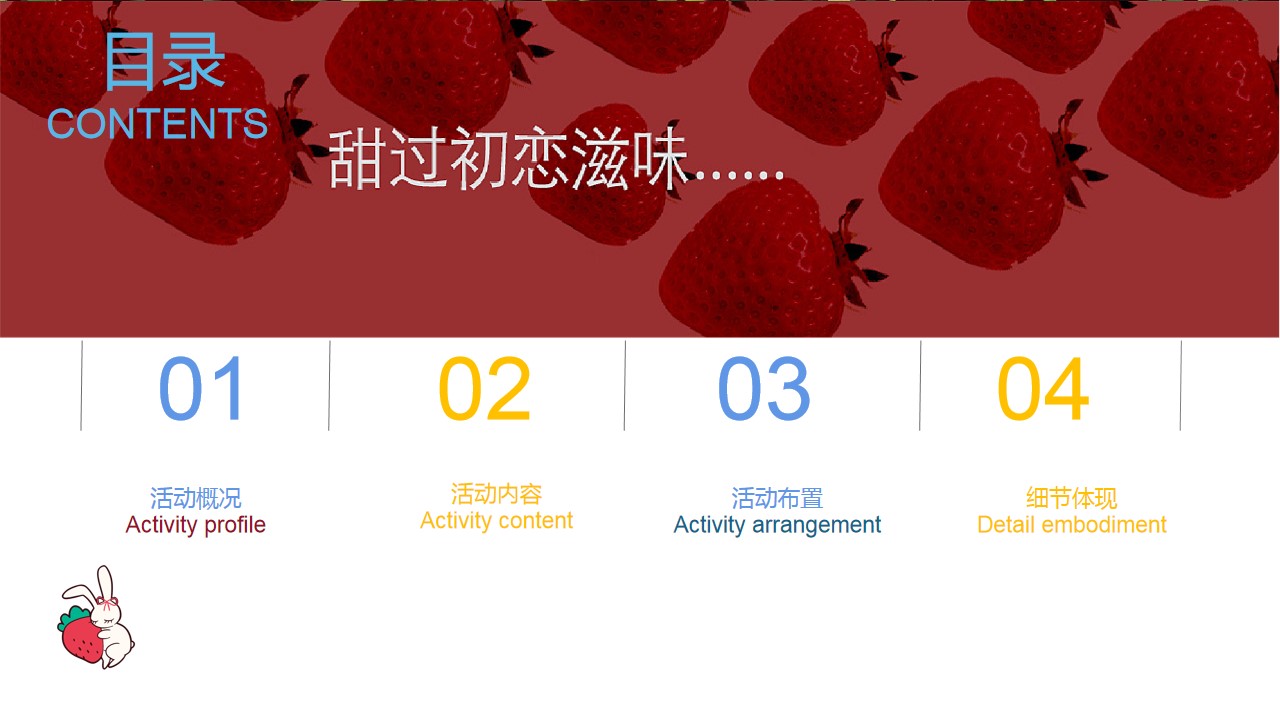 目录
CONTENTS

甜过初恋滋味……

01

活动概况
Activity profile

02

活动内容
Activity content

03

活动布置
Activity arrangement

04

细节体现
Detail embodiment